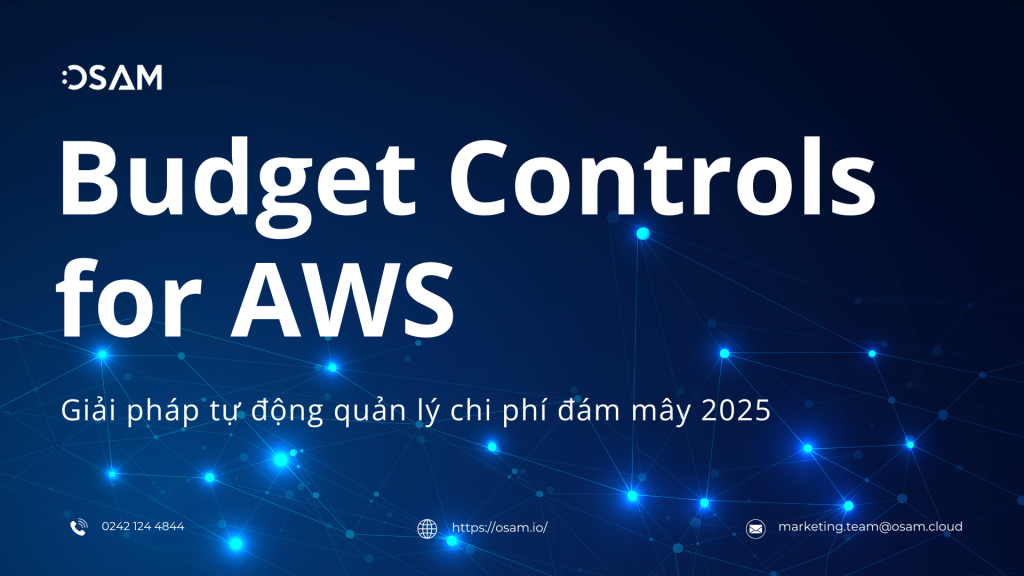 OSAM

Budget Controls for AWS

Giải pháp tự động quản lý chi phí đám mây 2025

0242 124 4844

https://osam.io/

marketing.team@osam.cloud